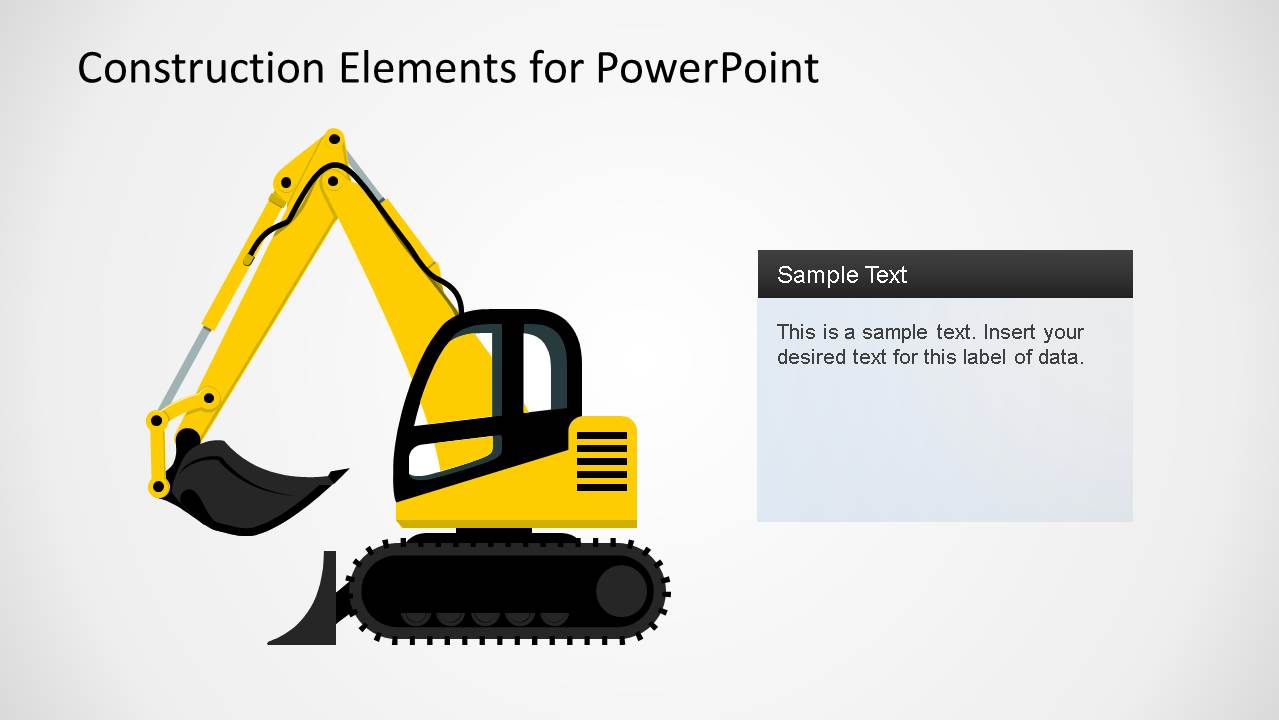 Construction Elements for PowerPoint

Sample Text

This is a sample text. Insert your desired text for this label of data.